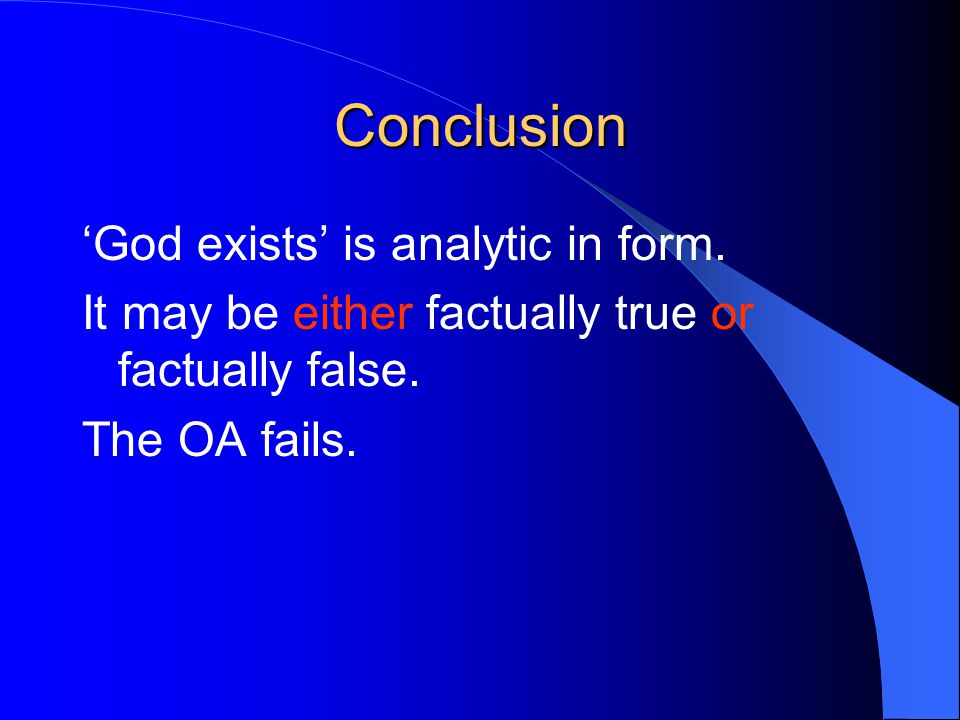 Conclusion

‘God exists’ is analytic in form.

It may be either factually true or factually false.

The OA fails.